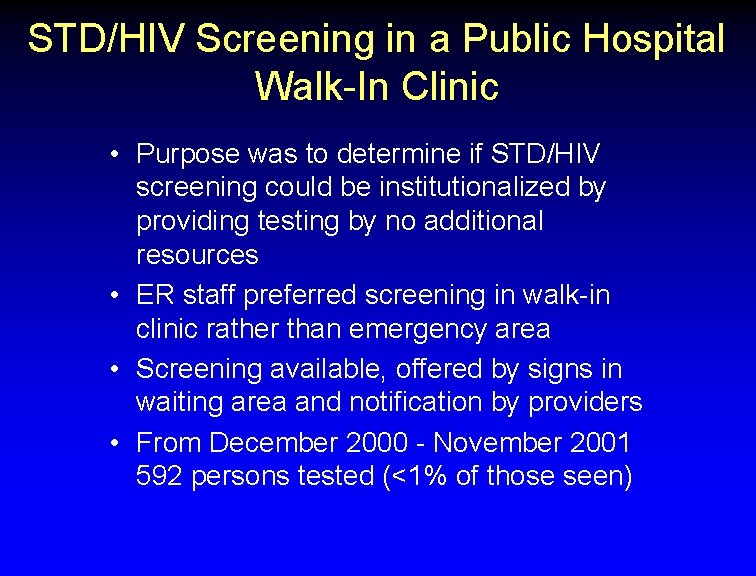 STD/HIV Screening in a Public Hospital Walk-In Clinic

• Purpose was to determine if STD/HIV screening could be institutionalized by providing testing by no additional resources

• ER staff preferred screening in walk-in clinic rather than emergency area

• Screening available, offered by signs in waiting area and notification by providers

• From December 2000 - November 2001 592 persons tested (<1% of those seen)